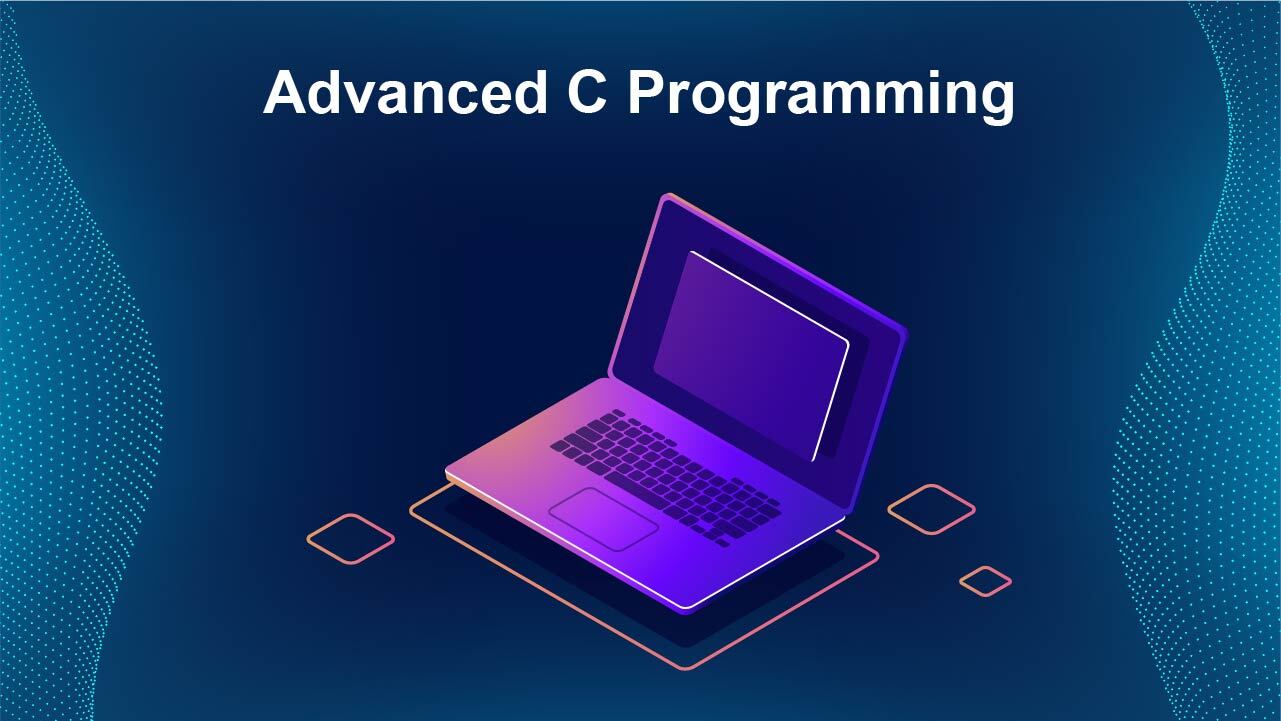 Advanced C Programming